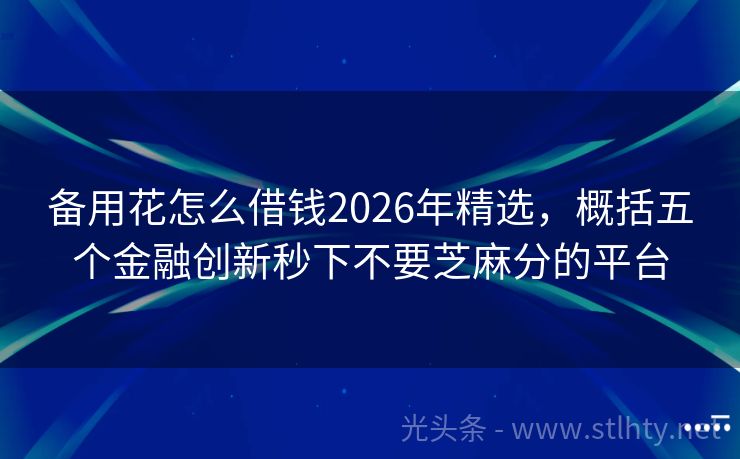 备用花怎么借钱2026年精选，概括五个金融创新秒下不要芝麻分的平台

光头条 - www.stlhty.net